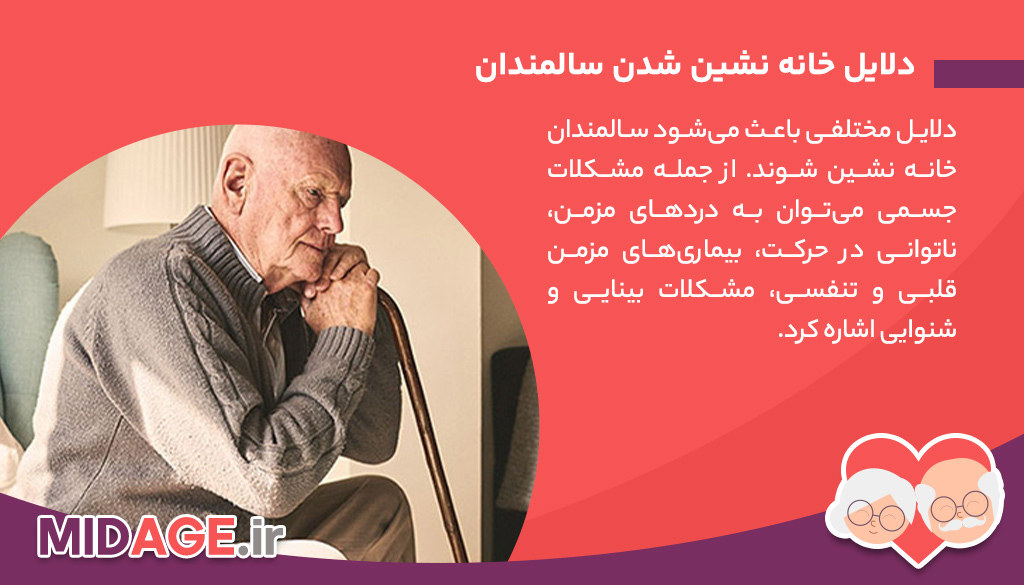 دلایل خانه نشین شدن سالمندان

دلایل مختلفی باعث می‌شود سالمندان خانه نشین شوند. از جمله مشکلات جسمی می‌توان به دردهای مزمن، ناتوانی در حرکت، بیماری‌های مزمن قلبی و تنفسی، مشکلات بینایی و شنوایی اشاره کرد.

MIDAGE.ir